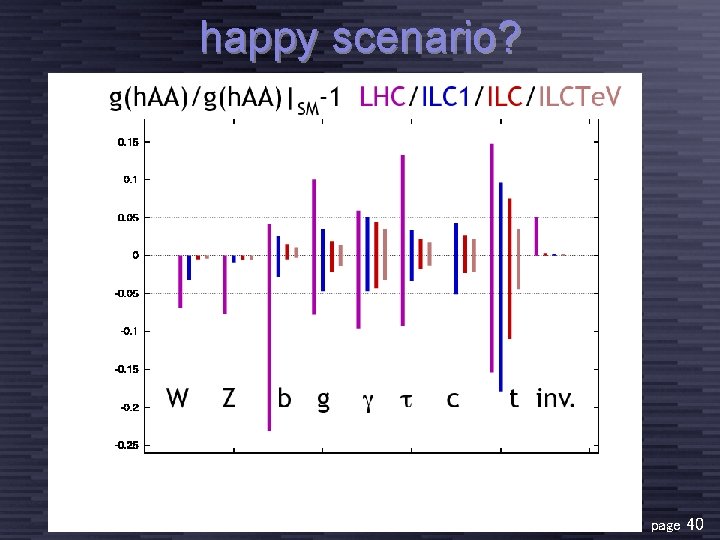 happy scenario?

$g(hAA)/g(hAA)|_{SM}-1$ LHC/ILC1/ILC/ILCTeV

0.15
0.1
0.05
0
-0.05
-0.1
-0.15
-0.2
-0.25

W Z b g $\gamma$ $\tau$ c t inv.

page 40